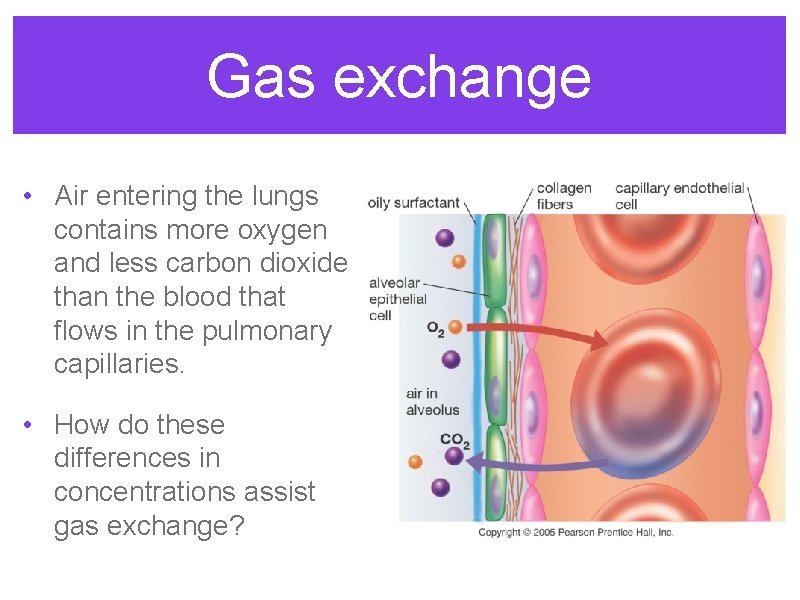 Gas exchange

• Air entering the lungs contains more oxygen and less carbon dioxide than the blood that flows in the pulmonary capillaries.

• How do these differences in concentrations assist gas exchange?

oily surfactant
collagen fibers
capillary endothelial cell
alveolar epithelial cell
$O_2$
air in alveolus
$CO_2$
Copyright © 2005 Pearson Prentice Hall, Inc.